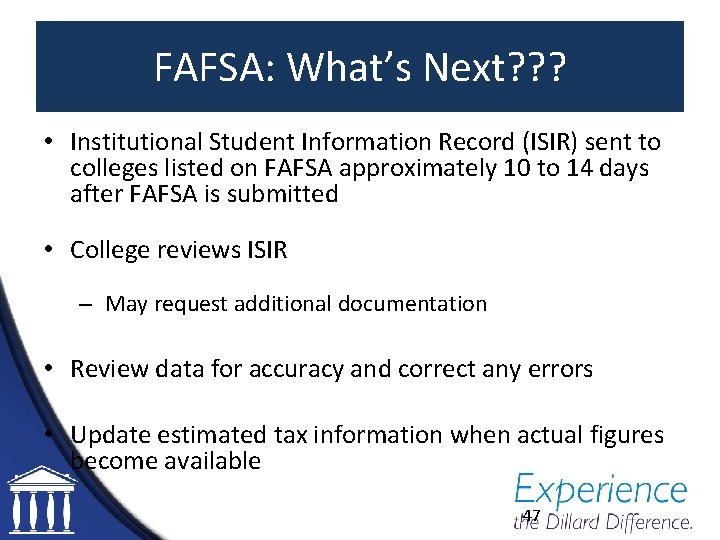 FAFSA: What's Next???

• Institutional Student Information Record (ISIR) sent to colleges listed on FAFSA approximately 10 to 14 days after FAFSA is submitted

• College reviews ISIR

– May request additional documentation

• Review data for accuracy and correct any errors

• Update estimated tax information when actual figures become available

Experience the Dillard Difference.

47